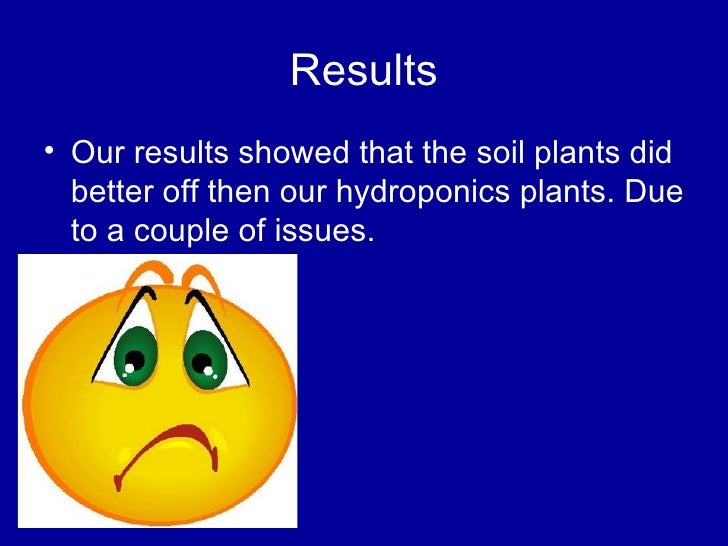 Results

• Our results showed that the soil plants did better off then our hydroponics plants. Due to a couple of issues.